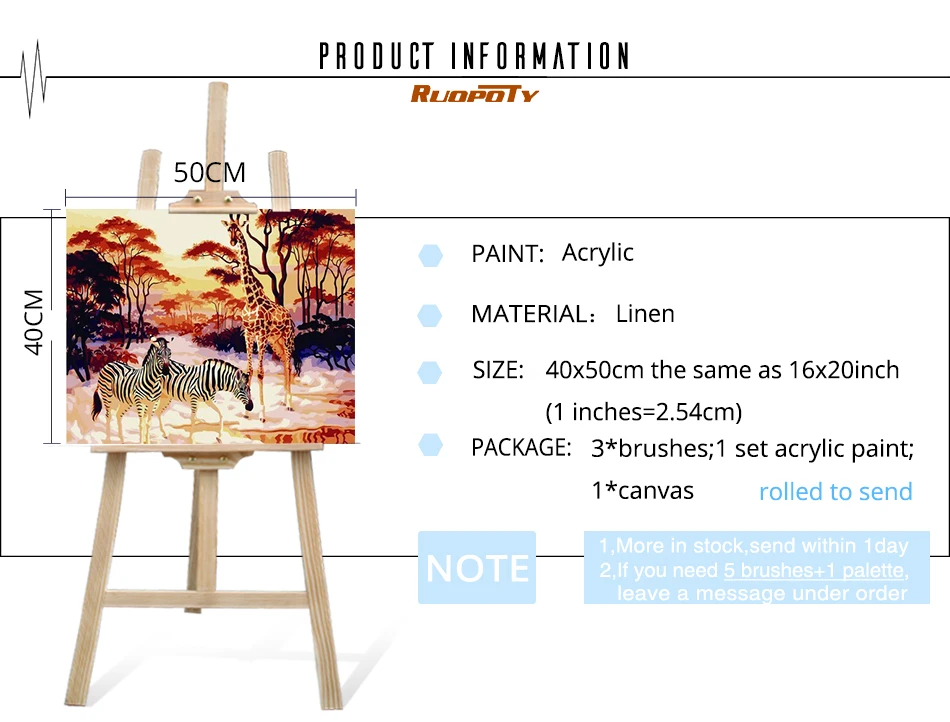 PRODUCT INFORMATION
RUOPOTY

50CM

40CM

PAINT: Acrylic

MATERIAL: Linen

SIZE: 40x50cm the same as 16x20inch (1 inches=2.54cm)

PACKAGE: 3*brushes;1 set acrylic paint; 1*canvas rolled to send

NOTE

1,More in stock,send within 1day
2,If you need 5 brushes+1 palette, leave a message under order